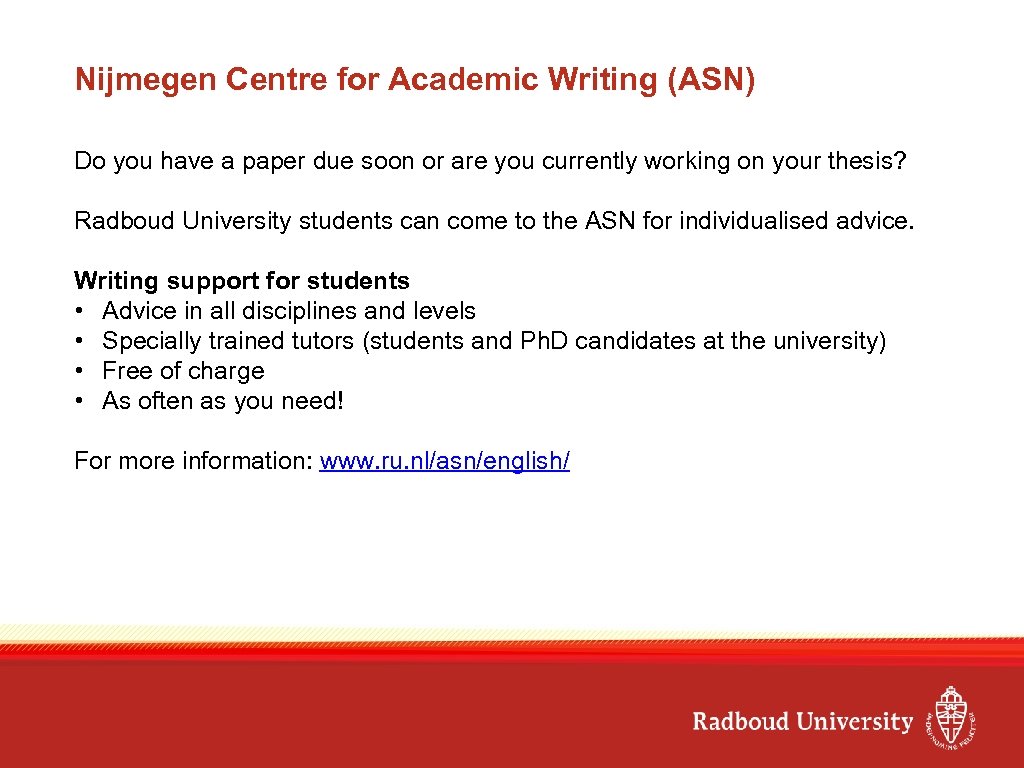 Nijmegen Centre for Academic Writing (ASN)

Do you have a paper due soon or are you currently working on your thesis?

Radboud University students can come to the ASN for individualised advice.

Writing support for students
• Advice in all disciplines and levels
• Specially trained tutors (students and Ph.D candidates at the university)
• Free of charge
• As often as you need!

For more information: www.ru.nl/asn/english/

Radboud University